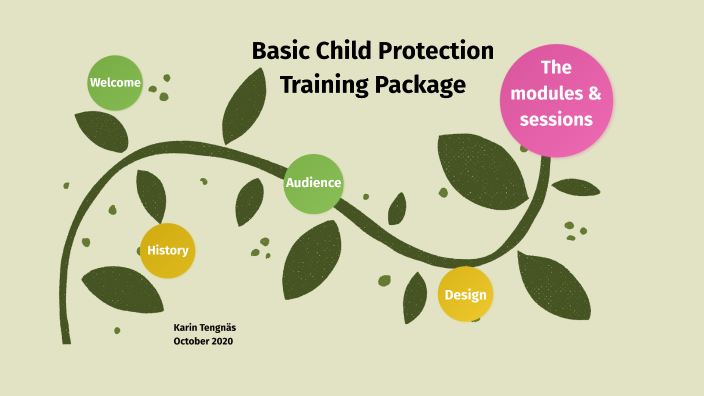 Basic Child Protection Training Package

Welcome

The modules & sessions

Audience

History

Design

Karin Tengnäs
October 2020